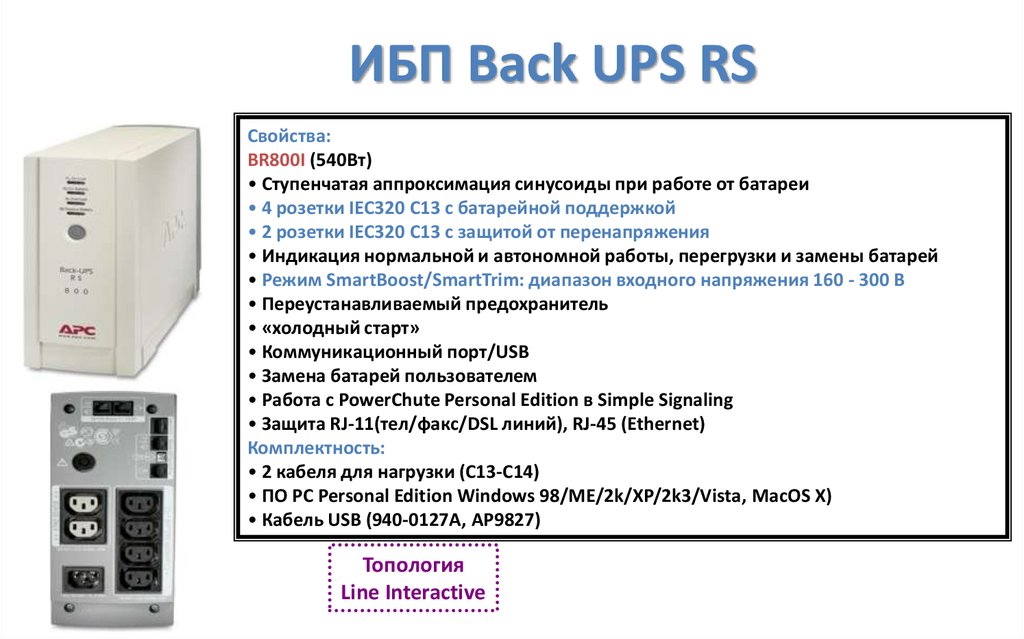 ИБП Back UPS RS

Back-UPS RS 800

APC

Свойства:
BR800I (540Вт)
• Ступенчатая аппроксимация синусоиды при работе от батареи
• 4 розетки IEC320 C13 с батарейной поддержкой
• 2 розетки IEC320 C13 с защитой от перенапряжения
• Индикация нормальной и автономной работы, перегрузки и замены батарей
• Режим SmartBoost/SmartTrim: диапазон входного напряжения 160 - 300 В
• Переустанавливаемый предохранитель
• «холодный старт»
• Коммуникационный порт/USB
• Замена батарей пользователем
• Работа с PowerChute Personal Edition в Simple Signaling
• Защита RJ-11(тел/факс/DSL линий), RJ-45 (Ethernet)
Комплектность:
• 2 кабеля для нагрузки (C13-C14)
• ПО PC Personal Edition Windows 98/ME/2k/XP/2k3/Vista, MacOS X)
• Кабель USB (940-0127A, AP9827)

Топология
Line Interactive